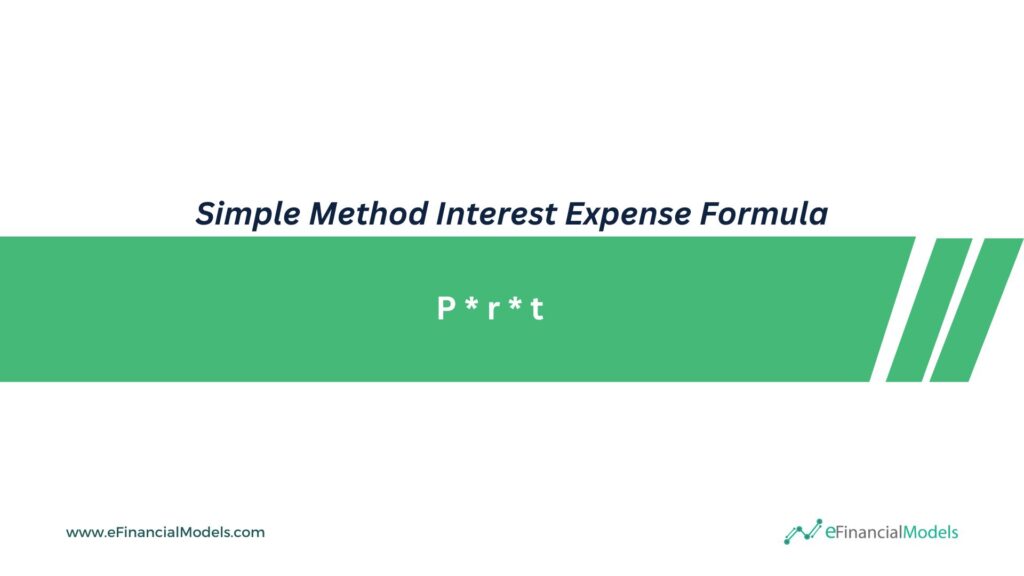 Simple Method Interest Expense Formula

P * r * t

www.eFinancialModels.com

eFinancialModels